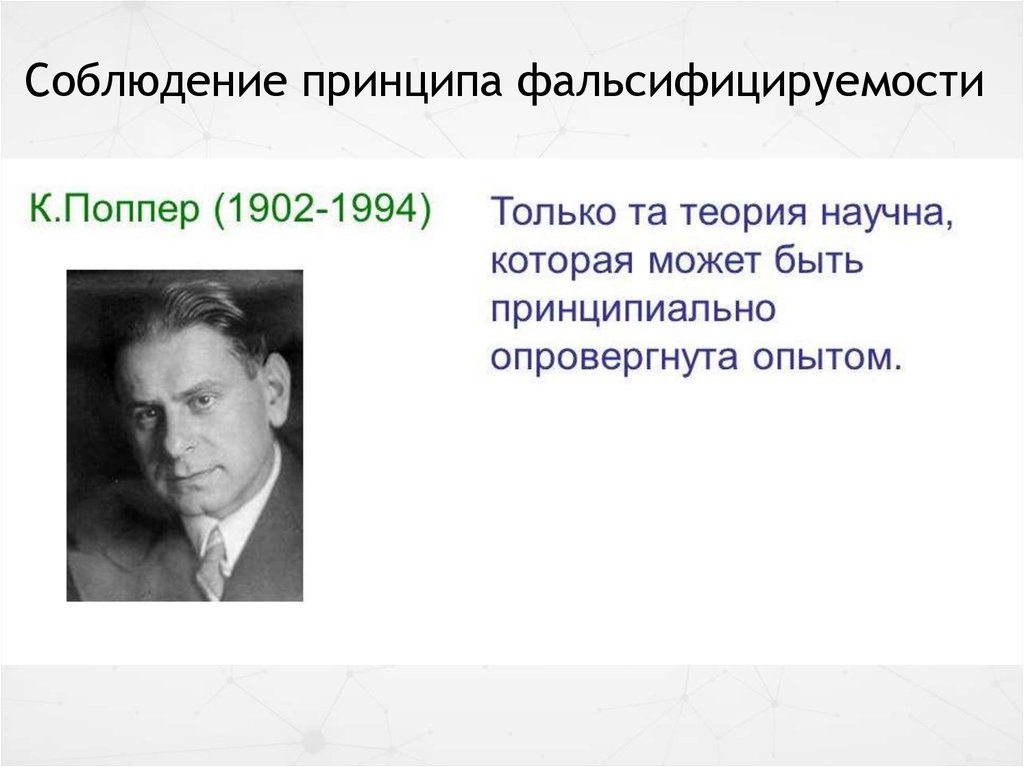 Соблюдение принципа фальсифицируемости

К.Поппер (1902-1994)

Только та теория научна, которая может быть принципиально опровергнута опытом.